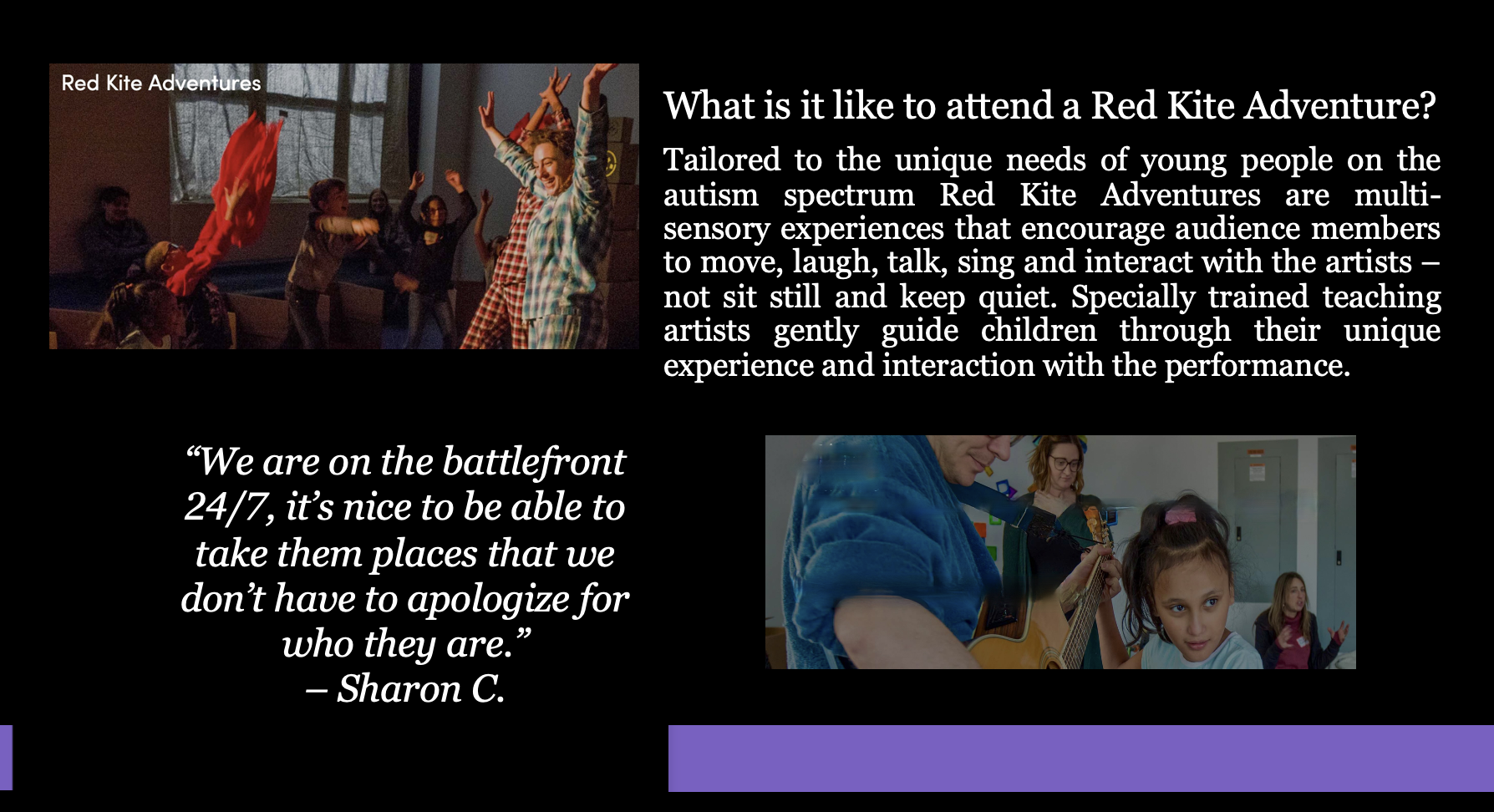 Red Kite Adventures

What is it like to attend a Red Kite Adventure?

Tailored to the unique needs of young people on the autism spectrum Red Kite Adventures are multi-sensory experiences that encourage audience members to move, laugh, talk, sing and interact with the artists – not sit still and keep quiet. Specially trained teaching artists gently guide children through their unique experience and interaction with the performance.

“We are on the battlefront 24/7, it’s nice to be able to take them places that we don’t have to apologize for who they are.”
– Sharon C.